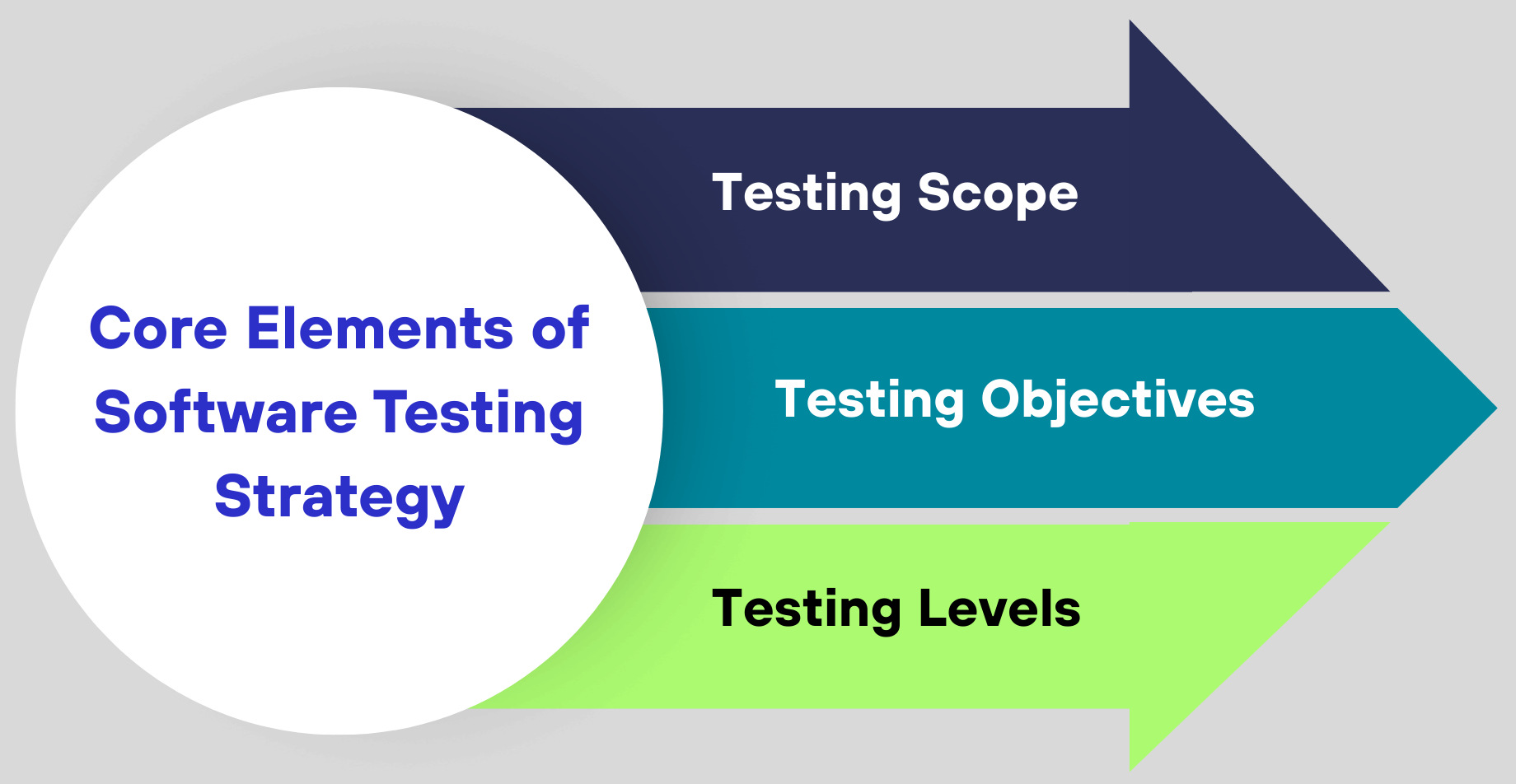 Core Elements of Software Testing Strategy

Testing Scope

Testing Objectives

Testing Levels